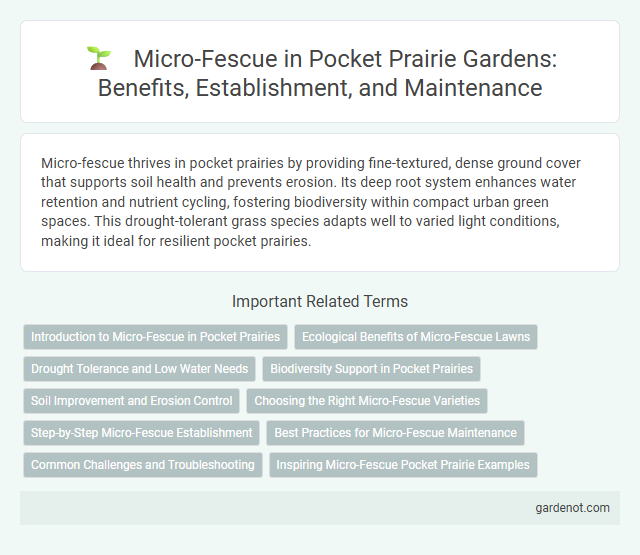 Micro-Fescue in Pocket Prairie Gardens: Benefits, Establishment, and Maintenance

Micro-fescue thrives in pocket prairies by providing fine-textured, dense ground cover that supports soil health and prevents erosion. Its deep root system enhances water retention and nutrient cycling, fostering biodiversity within compact urban green spaces. This drought-tolerant grass species adapts well to varied light conditions, making it ideal for resilient pocket prairies.

Important Related Terms

Introduction to Micro-Fescue in Pocket Prairies
Ecological Benefits of Micro-Fescue Lawns
Drought Tolerance and Low Water Needs
Biodiversity Support in Pocket Prairies
Soil Improvement and Erosion Control
Choosing the Right Micro-Fescue Varieties
Step-by-Step Micro-Fescue Establishment
Best Practices for Micro-Fescue Maintenance
Common Challenges and Troubleshooting
Inspiring Micro-Fescue Pocket Prairie Examples

gardenot.com